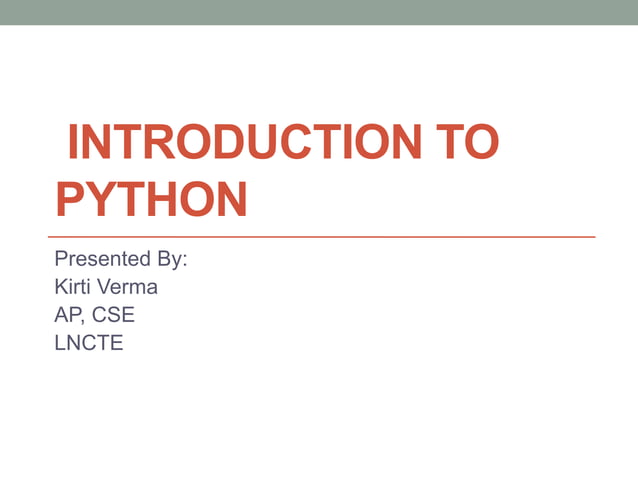 INTRODUCTION TO PYTHON

Presented By:
Kirti Verma
AP, CSE
LNCTE